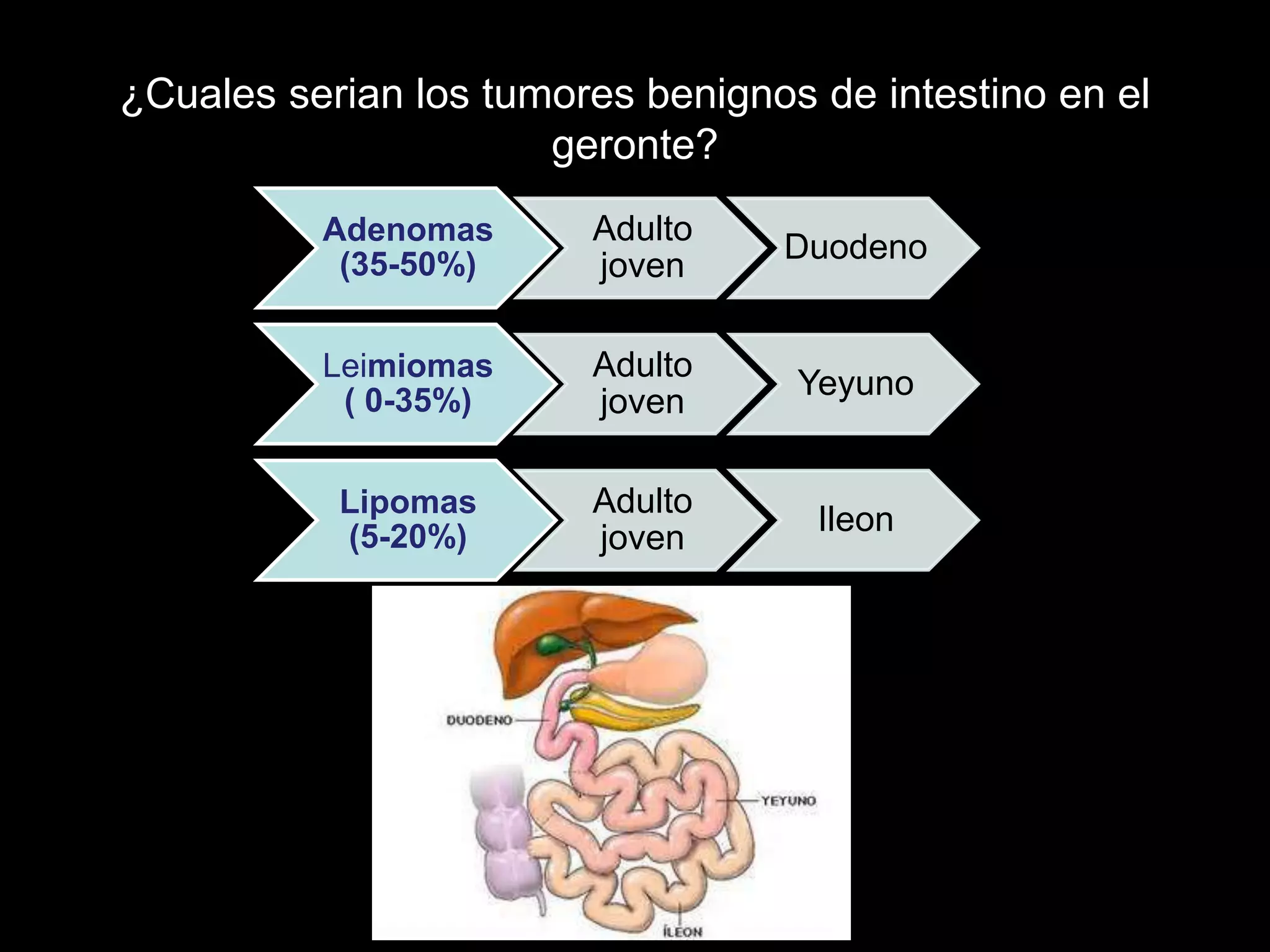 ¿Cuales serian los tumores benignos de intestino en el geronte?

Adenomas (35-50%)
Adulto joven
Duodeno

Leimiomas ( 0-35%)
Adulto joven
Yeyuno

Lipomas (5-20%)
Adulto joven
Ileon

DUODENO
YEYUNO
ÍLEON